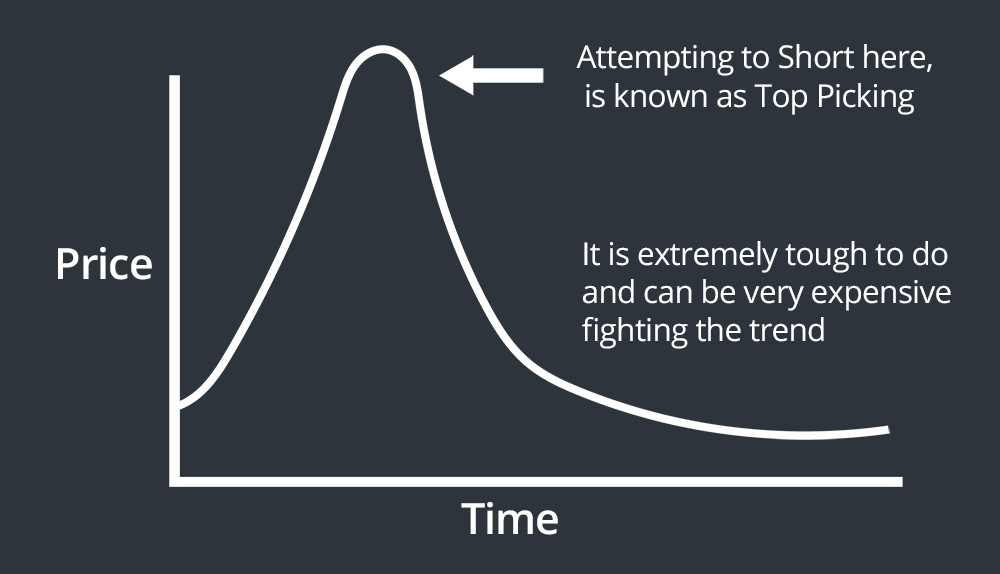 Attempting to Short here, is known as Top Picking

Price

It is extremely tough to do and can be very expensive fighting the trend

Time